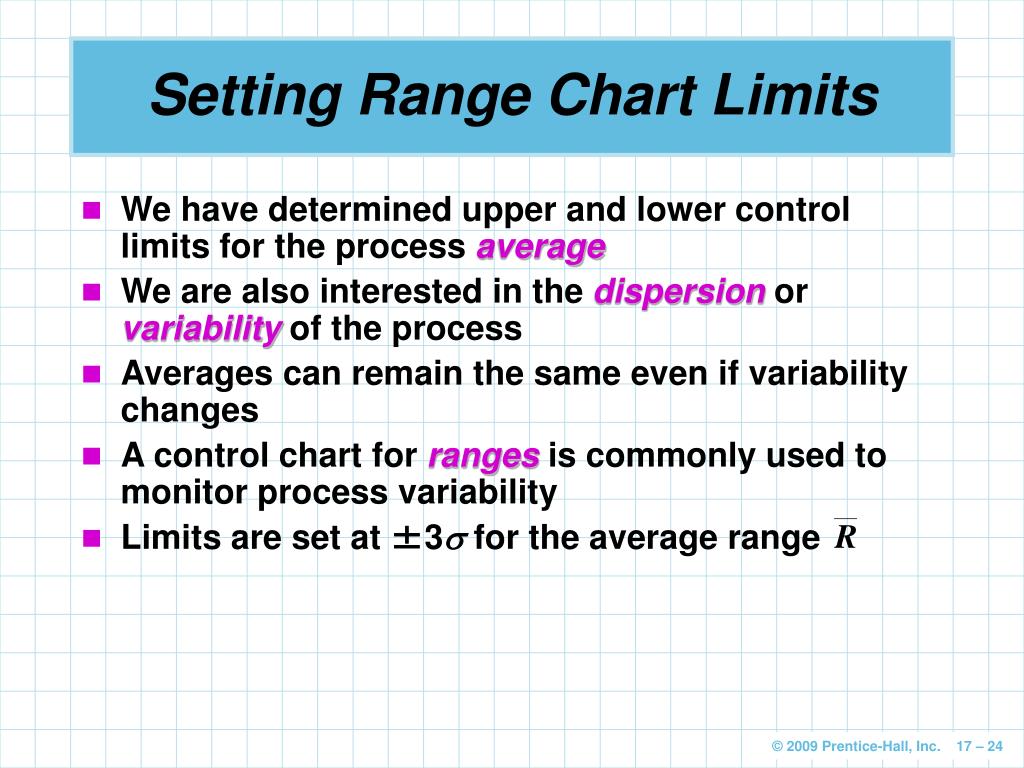 Setting Range Chart Limits

- We have determined upper and lower control limits for the process average
- We are also interested in the dispersion or variability of the process
- Averages can remain the same even if variability changes
- A control chart for ranges is commonly used to monitor process variability
- Limits are set at $\pm 3\sigma$ for the average range $\overline{R}$

© 2009 Prentice-Hall, Inc. 17 – 24